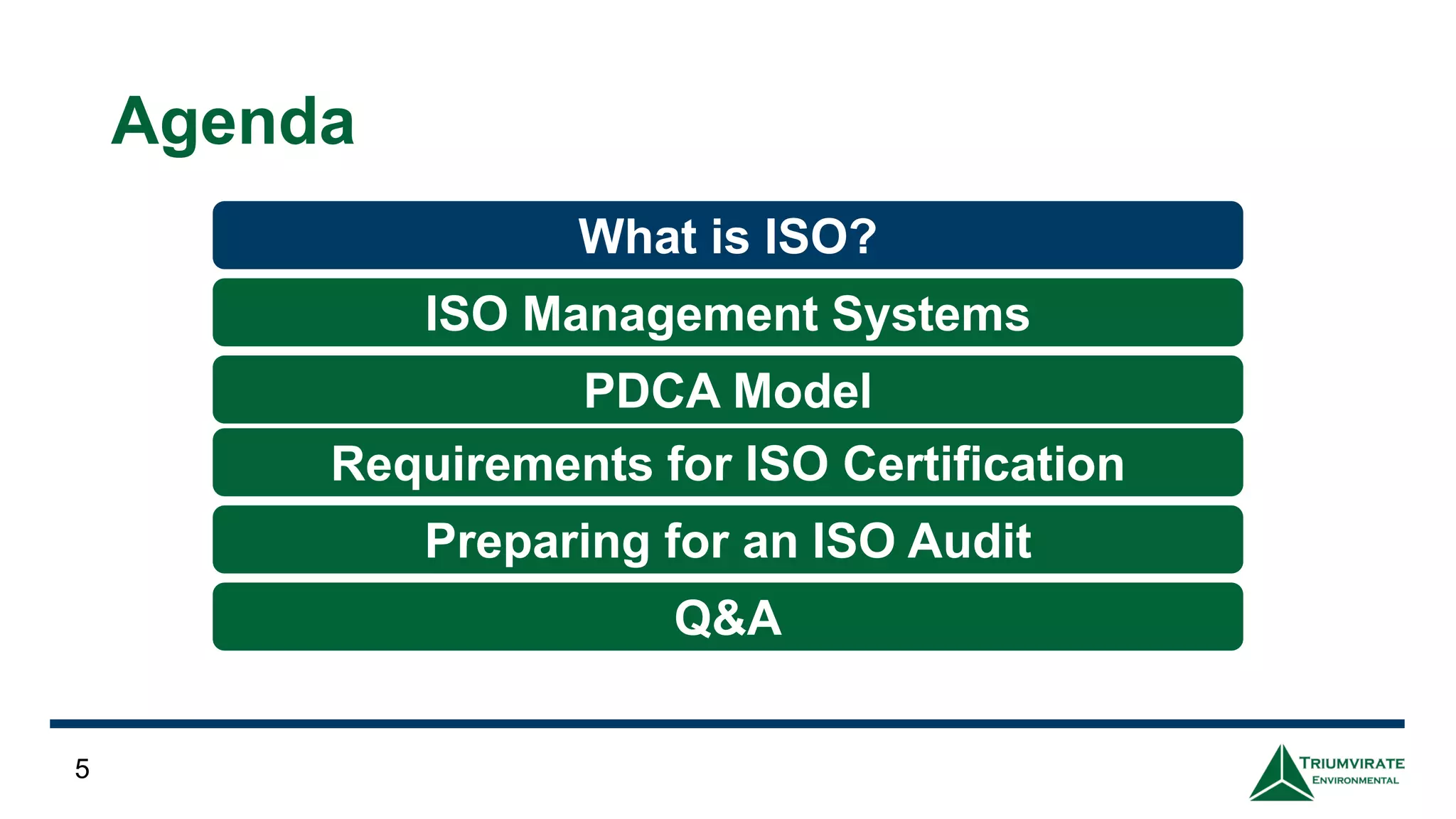 Agenda

What is ISO?

ISO Management Systems

PDCA Model

Requirements for ISO Certification

Preparing for an ISO Audit

Q&A

5

TRIUMVIRATE ENVIRONMENTAL